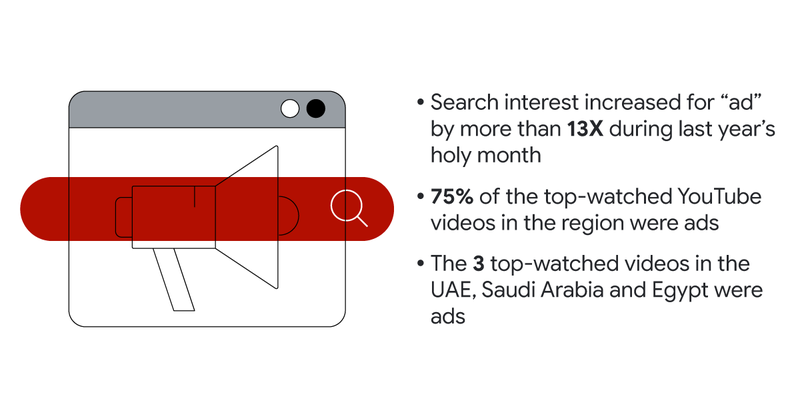 • Search interest increased for “ad” by more than 13X during last year’s holy month

• 75% of the top-watched YouTube videos in the region were ads

• The 3 top-watched videos in the UAE, Saudi Arabia and Egypt were ads